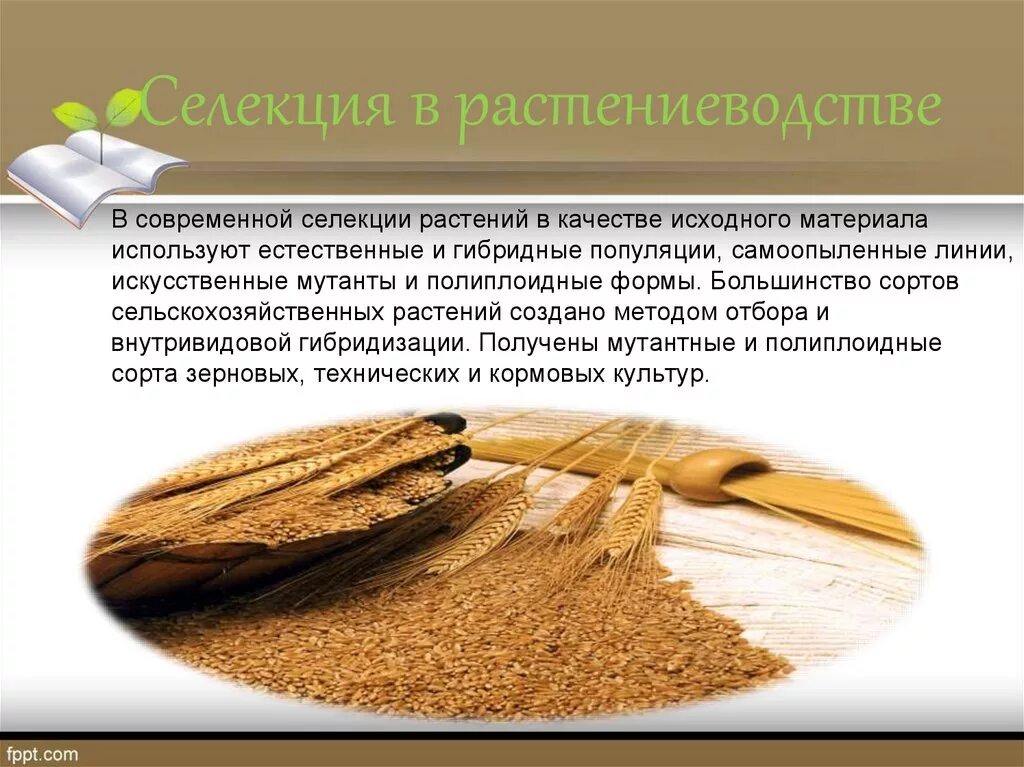 Селекция в растениеводстве

В современной селекции растений в качестве исходного материала используют естественные и гибридные популяции, самоопыленные линии, искусственные мутанты и полиплоидные формы. Большинство сортов сельскохозяйственных растений создано методом отбора и внутривидовой гибридизации. Получены мутантные и полиплоидные сорта зерновых, технических и кормовых культур.

fppt.com